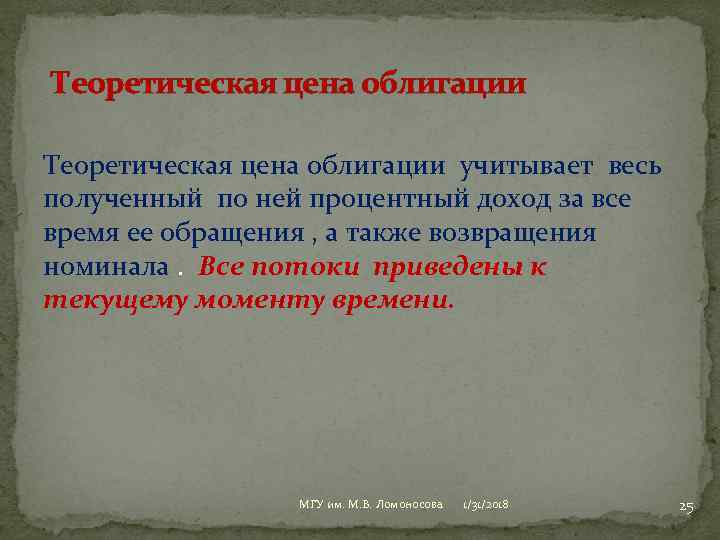 Теоретическая цена облигации

Теоретическая цена облигации учитывает весь полученный по ней процентный доход за все время ее обращения , а также возвращения номинала . Все потоки приведены к текущему моменту времени.

МГУ им. М.В. Ломоносова 1/31/2018 25